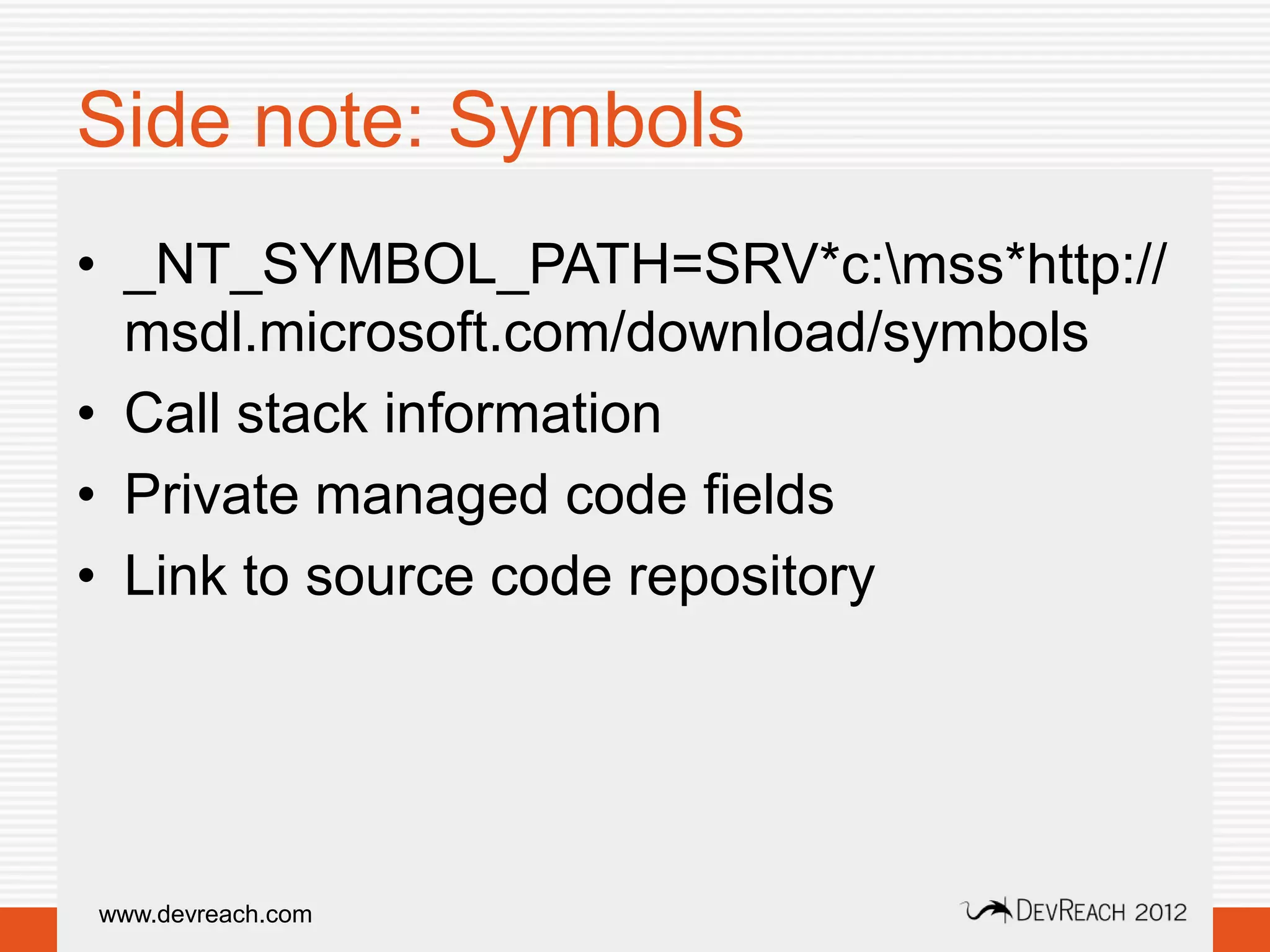 Side note: Symbols

• _NT_SYMBOL_PATH=SRV*c:\mss*http://msdl.microsoft.com/download/symbols
• Call stack information
• Private managed code fields
• Link to source code repository

www.devreach.com

DEVREACH 2012